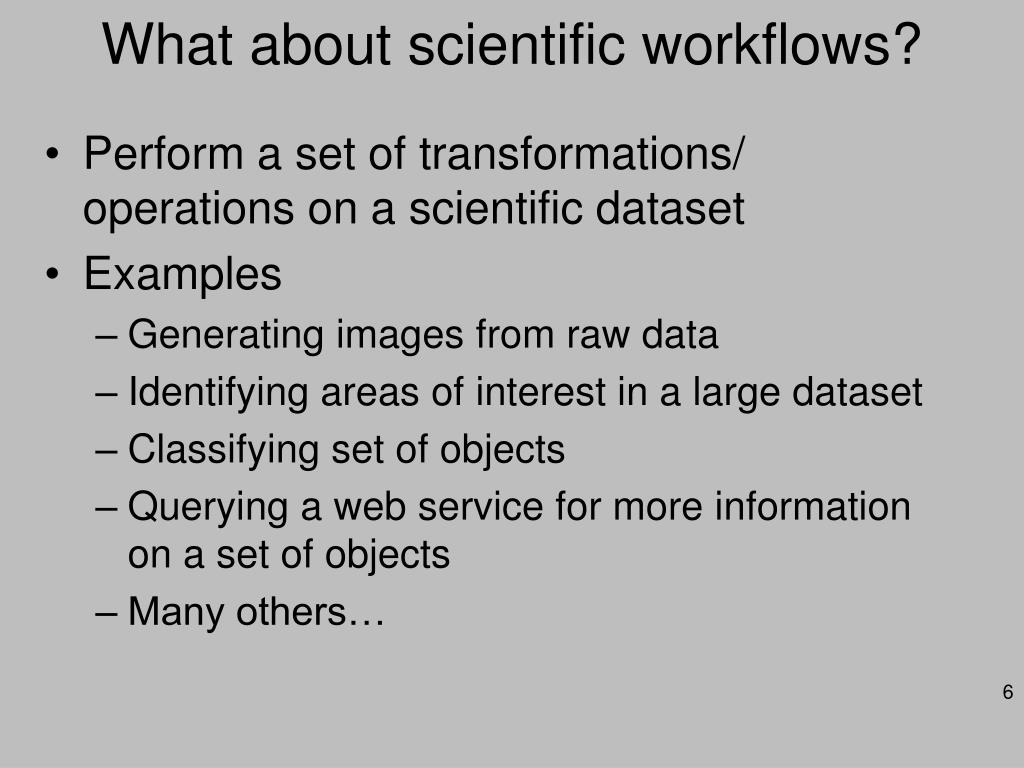 What about scientific workflows?

• Perform a set of transformations/ operations on a scientific dataset
• Examples
– Generating images from raw data
– Identifying areas of interest in a large dataset
– Classifying set of objects
– Querying a web service for more information on a set of objects
– Many others…

6